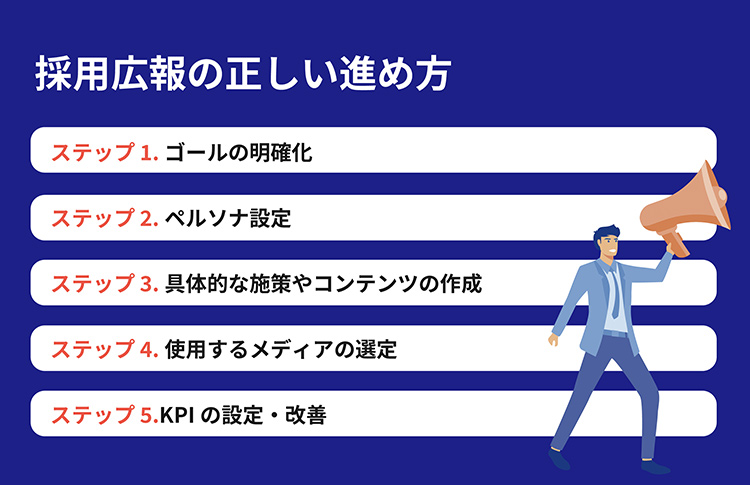 採用広報の正しい進め方

ステップ 1. ゴールの明確化

ステップ 2. ペルソナ設定

ステップ 3. 具体的な施策やコンテンツの作成

ステップ 4. 使用するメディアの選定

ステップ 5.KPI の設定・改善